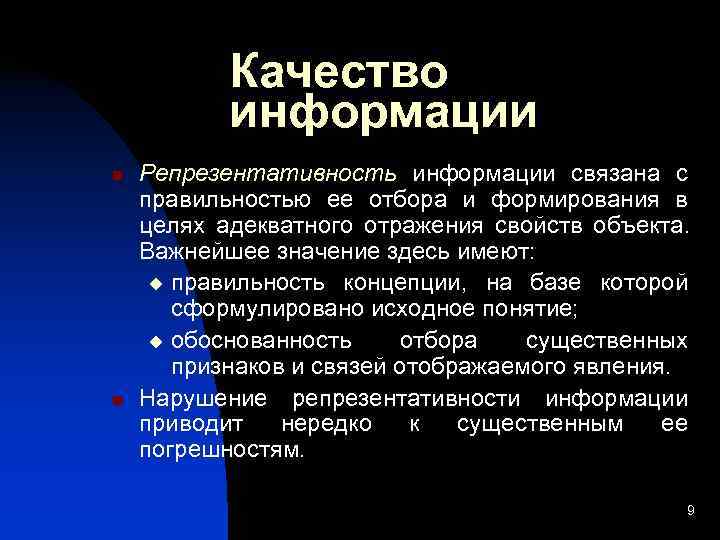 Качество информации

Репрезентативность информации связана с правильностью ее отбора и формирования в целях адекватного отражения свойств объекта. Важнейшее значение здесь имеют:

правильность концепции, на базе которой сформулировано исходное понятие;

обоснованность отбора существенных признаков и связей отображаемого явления.

Нарушение репрезентативности информации приводит нередко к существенным ее погрешностям.

9